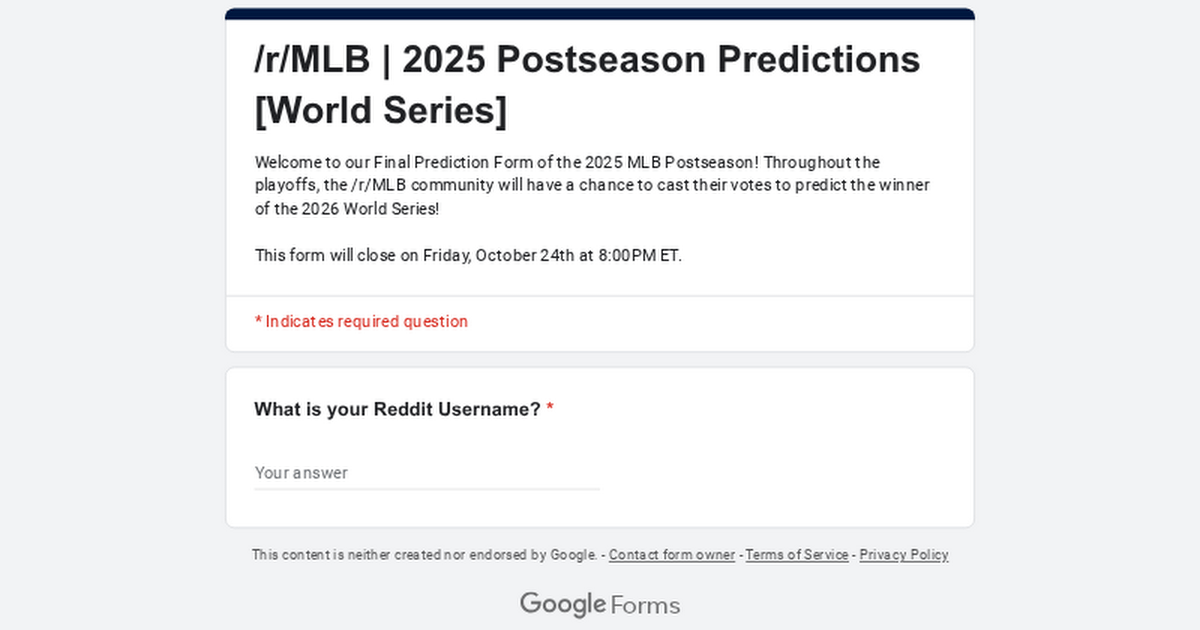 /r/MLB | 2025 Postseason Predictions [World Series]

Welcome to our Final Prediction Form of the 2025 MLB Postseason! Throughout the playoffs, the /r/MLB community will have a chance to cast their votes to predict the winner of the 2026 World Series!

This form will close on Friday, October 24th at 8:00PM ET.

* Indicates required question

What is your Reddit Username? *

Your answer

This content is neither created nor endorsed by Google. - Contact form owner - Terms of Service - Privacy Policy

Google Forms